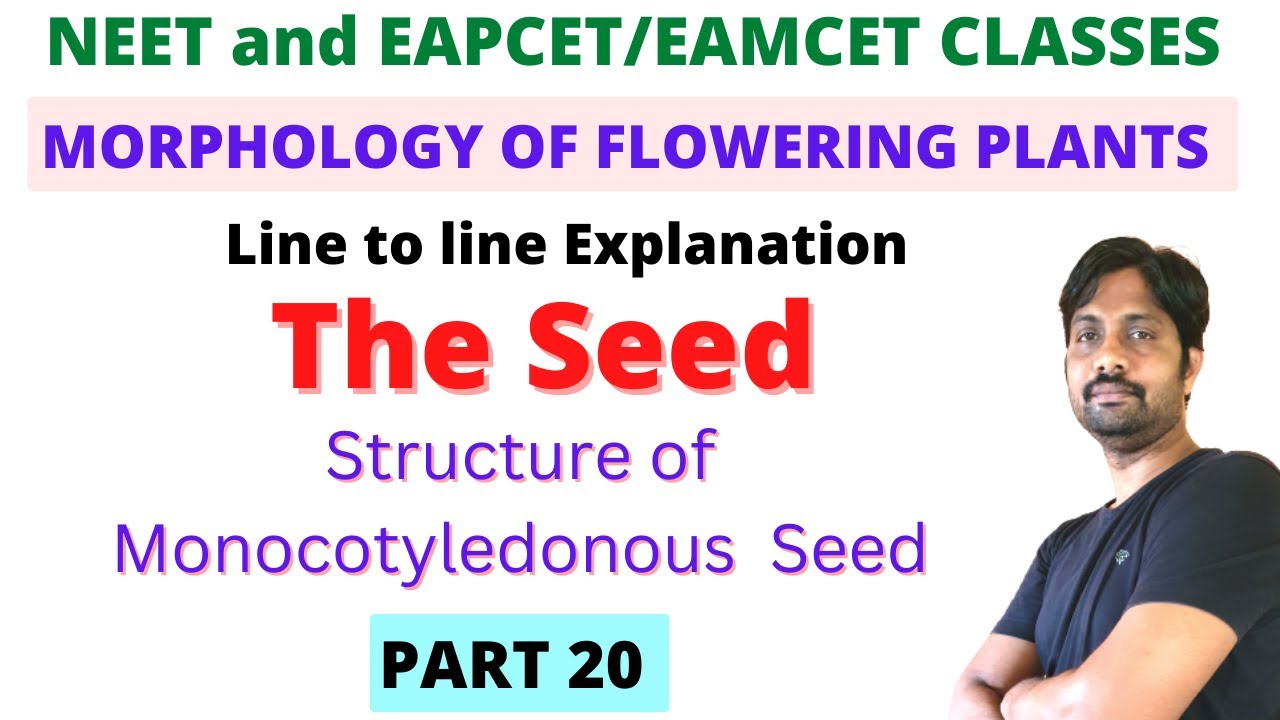 NEET and EAPCET/EAMCET CLASSES

MORPHOLOGY OF FLOWERING PLANTS

Line to line Explanation

The Seed

Structure of Monocotyledonous Seed

PART 20